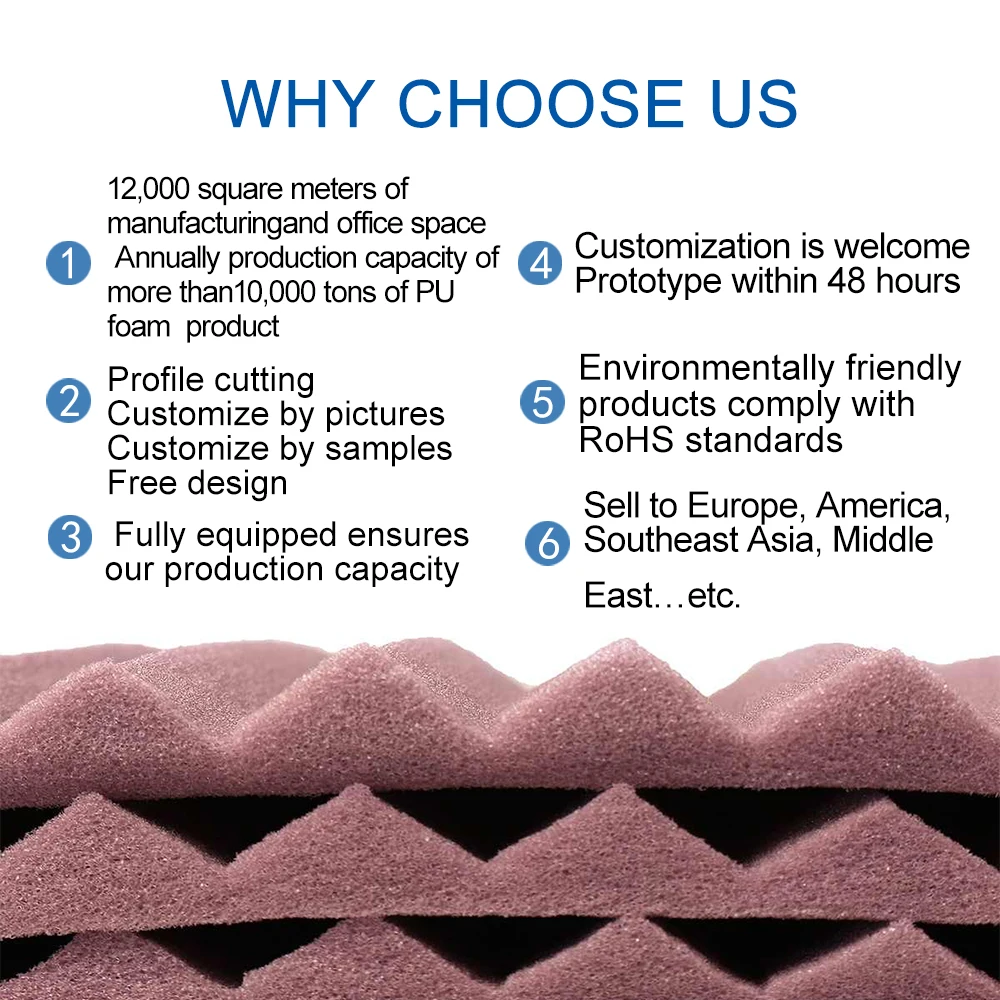 WHY CHOOSE US

1 12,000 square meters of manufacturingand office space Annually production capacity of more than10,000 tons of PU foam product

2 Profile cutting
Customize by pictures
Customize by samples
Free design

3 Fully equipped ensures our production capacity

4 Customization is welcome
Prototype within 48 hours

5 Environmentally friendly products comply with RoHS standards

6 Sell to Europe, America, Southeast Asia, Middle East…etc.